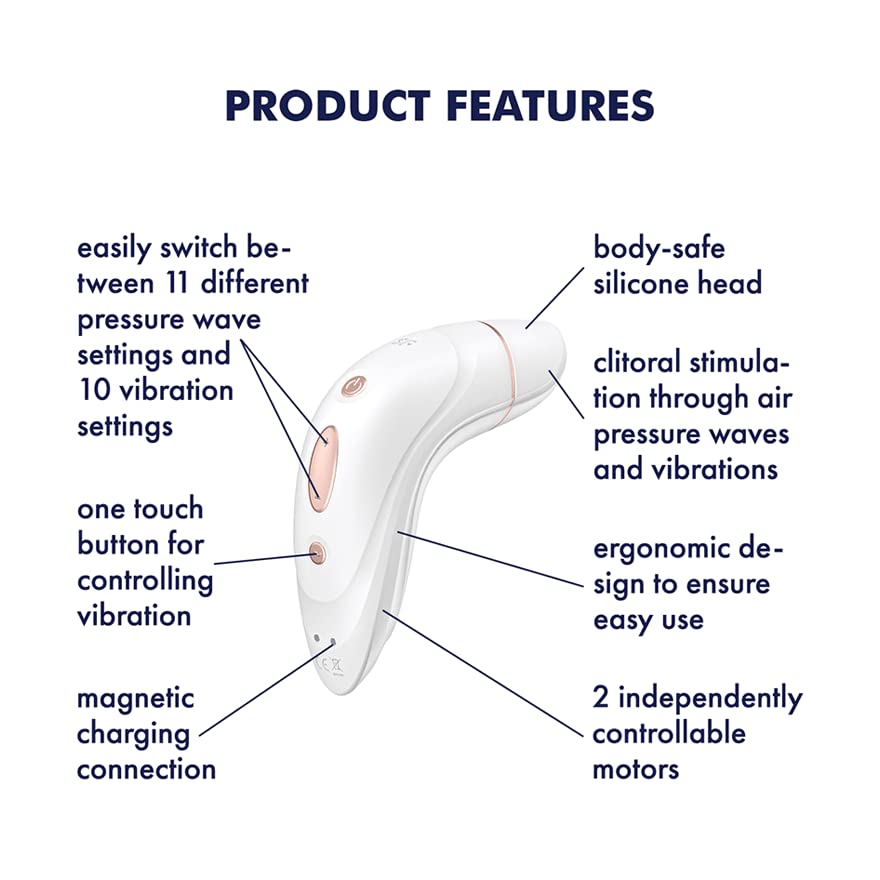 PRODUCT FEATURES

easily switch between 11 different pressure wave settings and 10 vibration settings

one touch button for controlling vibration

magnetic charging connection

body-safe silicone head

clitoral stimulation through air pressure waves and vibrations

ergonomic design to ensure easy use

2 independently controllable motors